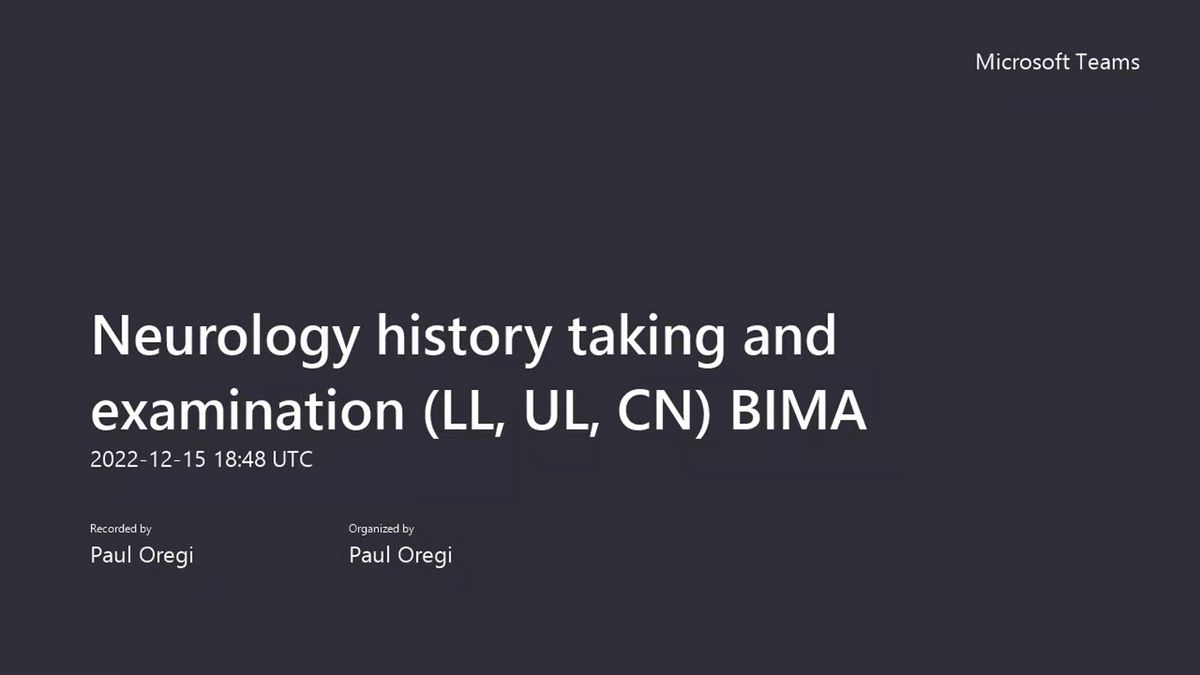 Microsoft Teams

Neurology history taking and examination (LL, UL, CN) BIMA
2022-12-15 18:48 UTC

Recorded by
Paul Oregi

Organized by
Paul Oregi